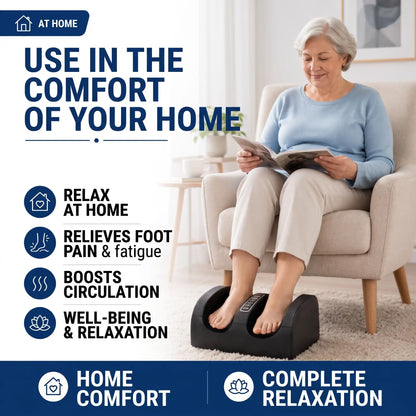 AT HOME

USE IN THE COMFORT OF YOUR HOME

RELAX AT HOME

RELIEVES FOOT PAIN & fatigue

BOOSTS CIRCULATION

WELL-BEING & RELAXATION

HOME COMFORT

COMPLETE RELAXATION